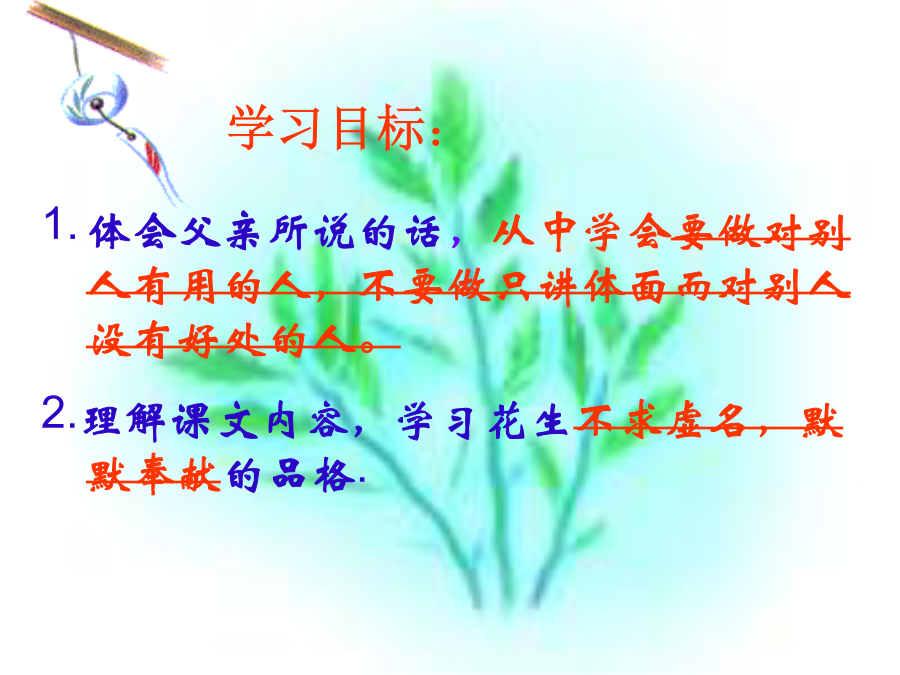 学习目标：

1. 体会父亲所说的话，从中学会要做对别人有用的人，不要做只讲体面而对别人没有好处的人。

2. 理解课文内容，学习花生不求虚名，默默奉献的品格.